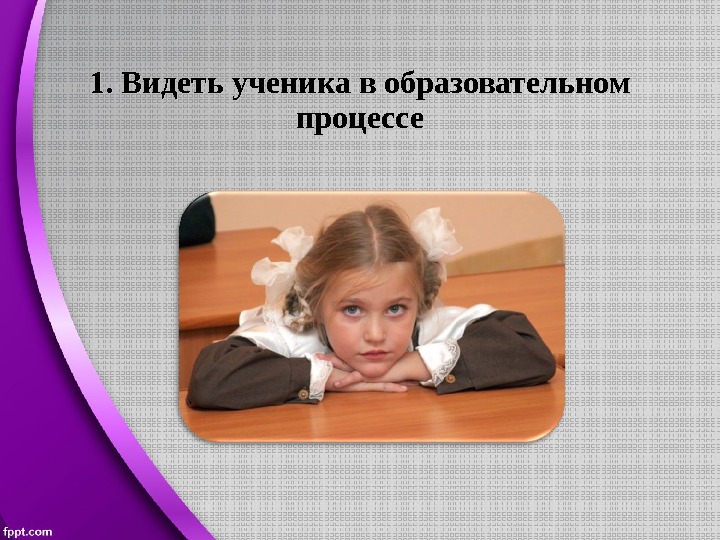 1. Видеть ученика в образовательном процессе

fppt.com